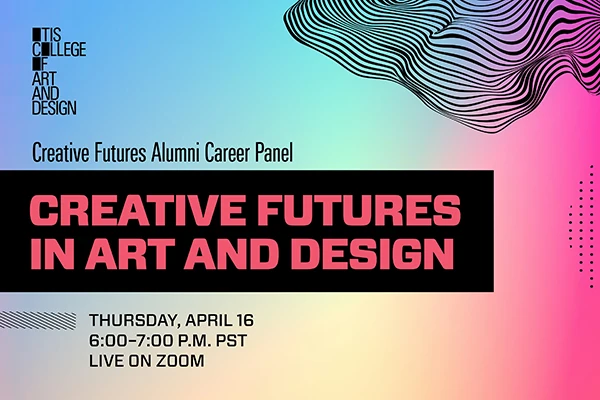 OTIS COLLEGE OF ART AND DESIGN

Creative Futures Alumni Career Panel

CREATIVE FUTURES IN ART AND DESIGN

THURSDAY, APRIL 16
6:00–7:00 P.M. PST
LIVE ON ZOOM